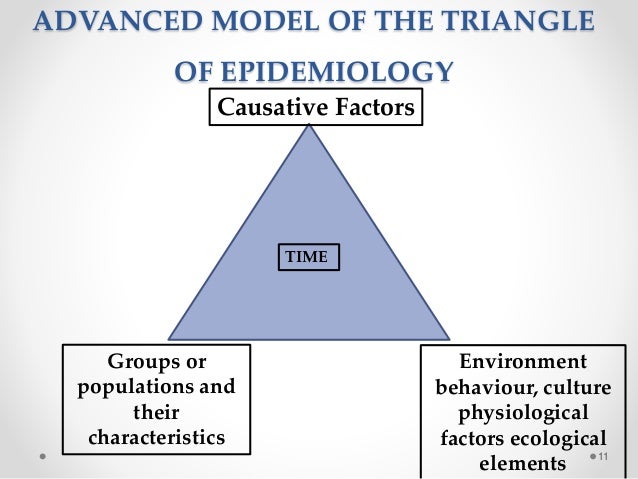 ADVANCED MODEL OF THE TRIANGLE OF EPIDEMIOLOGY

Causative Factors

TIME

Groups or populations and their characteristics

Environment behaviour, culture physiological factors ecological elements

11